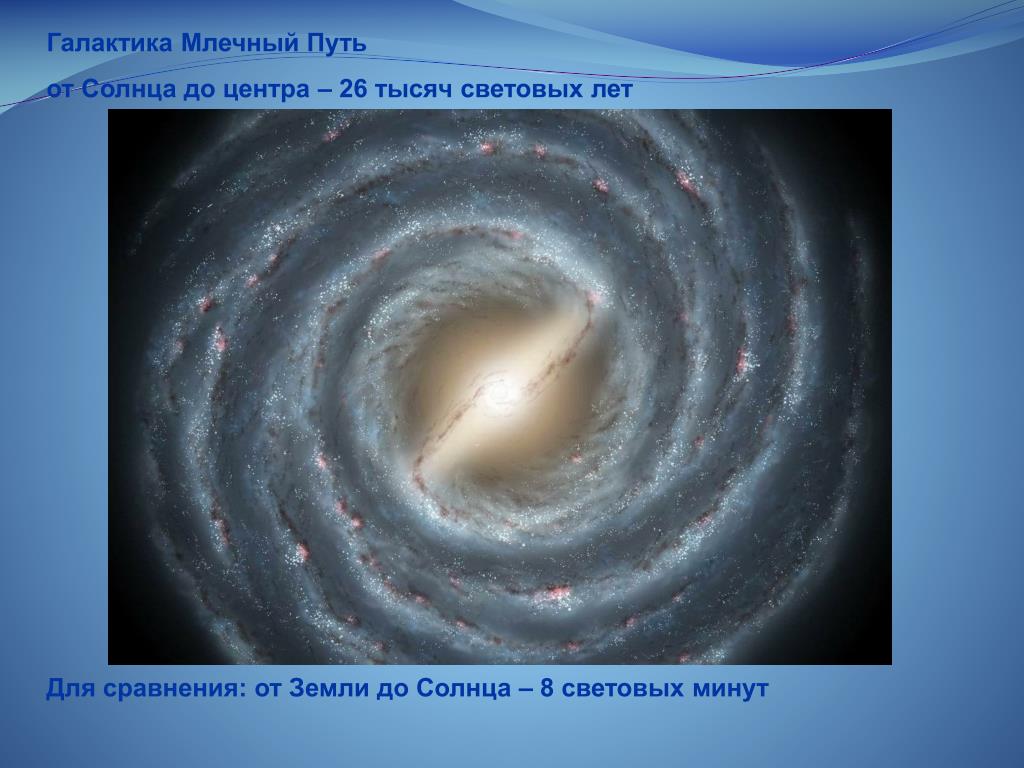 Галактика Млечный Путь

от Солнца до центра – 26 тысяч световых лет

Для сравнения: от Земли до Солнца – 8 световых минут